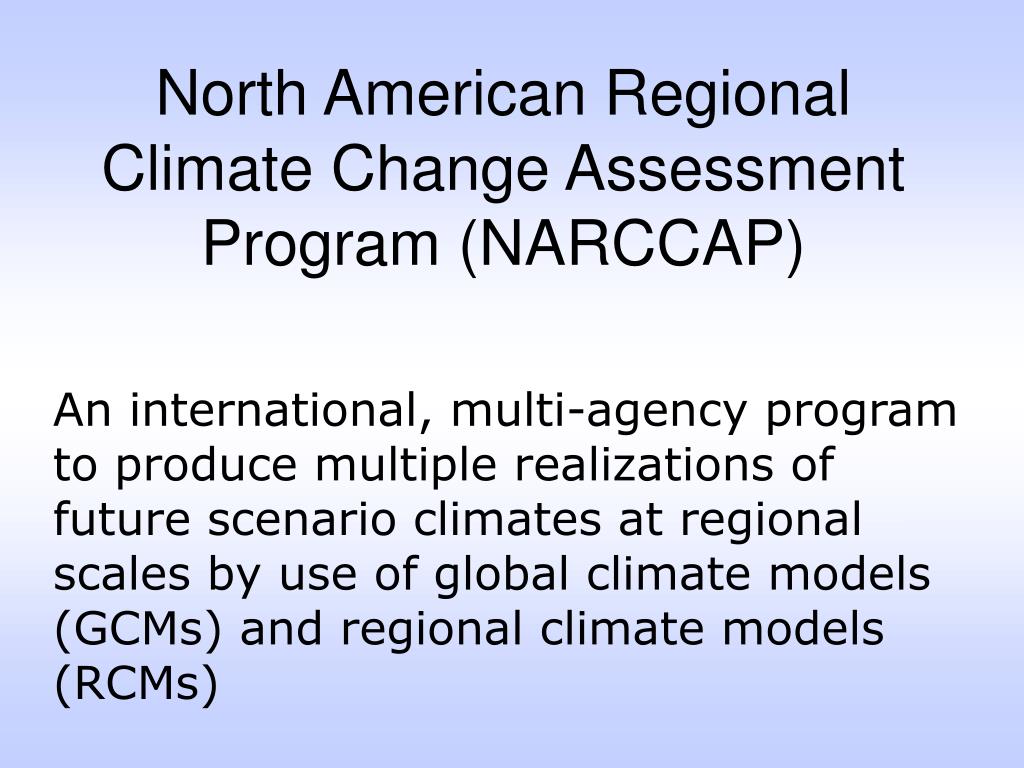 North American Regional Climate Change Assessment Program (NARCCAP)

An international, multi-agency program to produce multiple realizations of future scenario climates at regional scales by use of global climate models (GCMs) and regional climate models (RCMs)